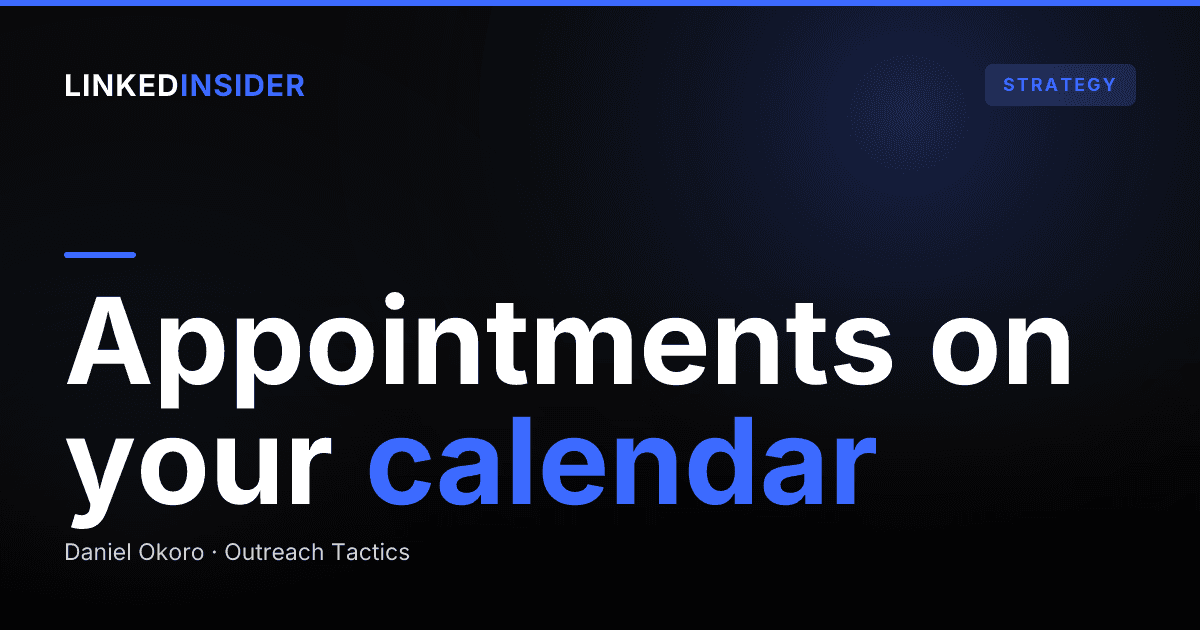 LINKEDINSIDER

STRATEGY

Appointments on your calendar

Daniel Okoro · Outreach Tactics